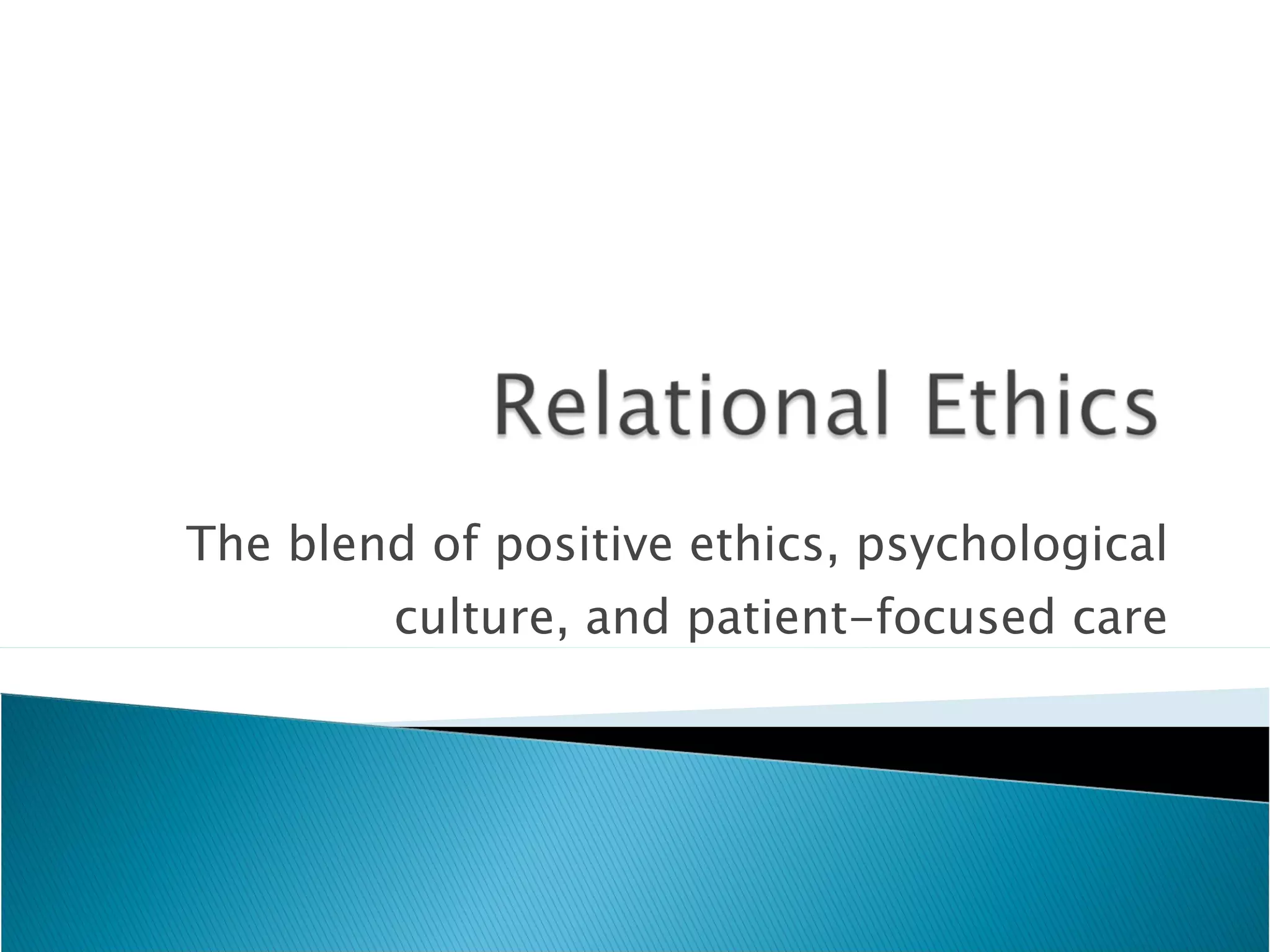 Relational Ethics

The blend of positive ethics, psychological culture, and patient-focused care